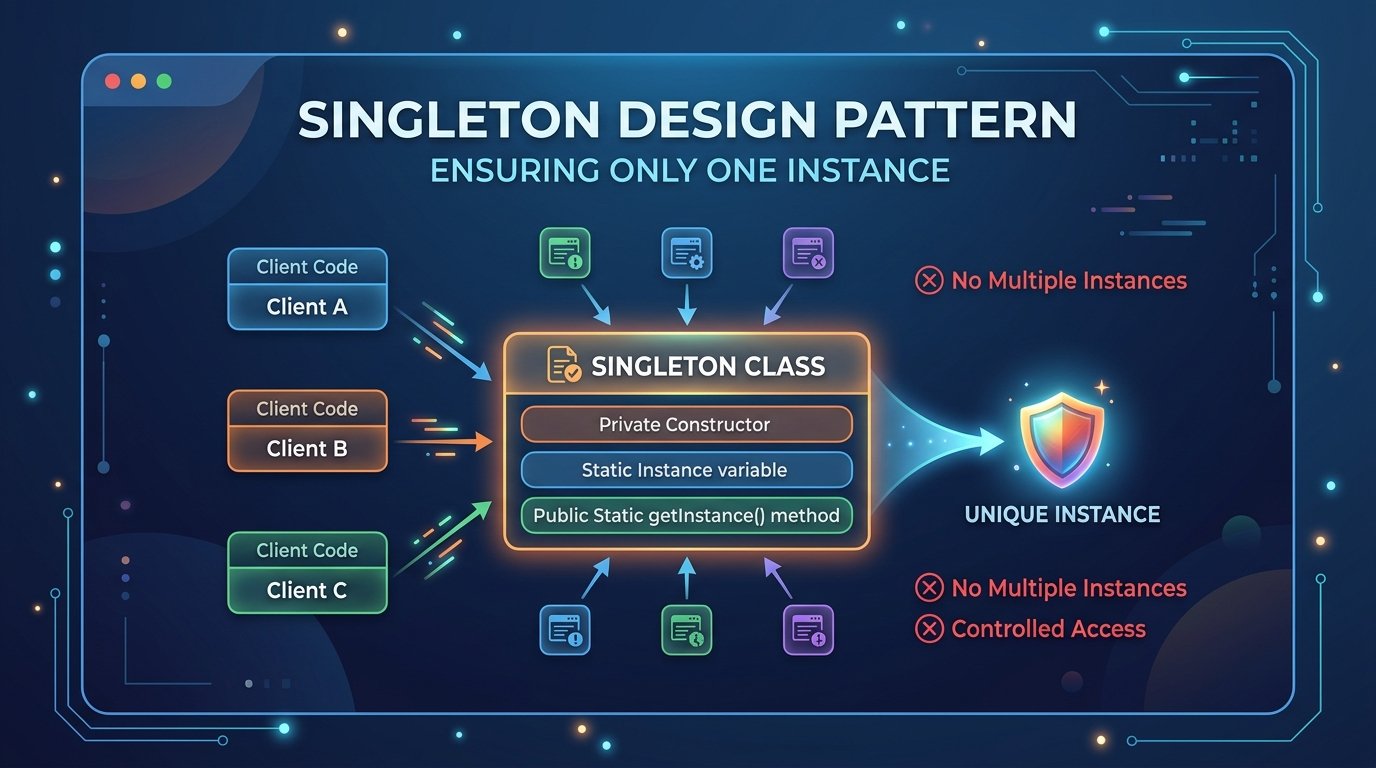 SINGLETON DESIGN PATTERN
ENSURING ONLY ONE INSTANCE

Client Code
Client A

Client Code
Client B

Client Code
Client C

SINGLETON CLASS
Private Constructor
Static Instance variable
Public Static getInstance() method

No Multiple Instances

UNIQUE INSTANCE

No Multiple Instances
Controlled Access